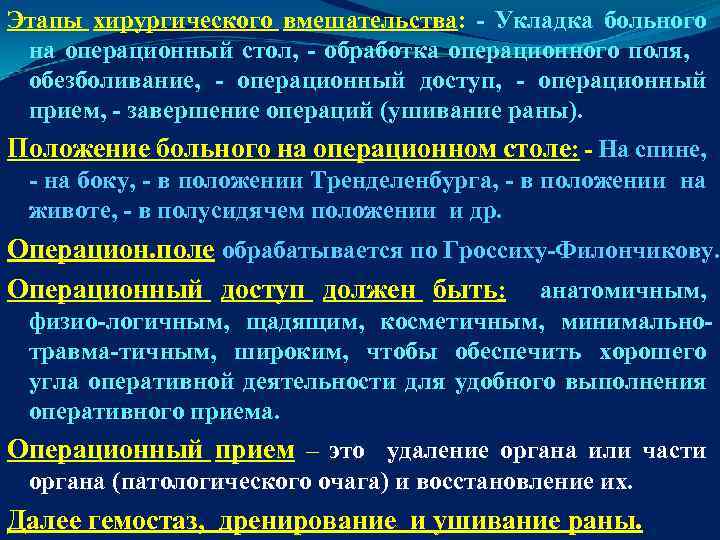 Этапы хирургического вмешательства: - Укладка больного на операционный стол, - обработка операционного поля, обезболивание, - операционный доступ, - операционный прием, - завершение операций (ушивание раны).

Положение больного на операционном столе: - На спине, - на боку, - в положении Тренделенбурга, - в положении на животе, - в полусидячем положении и др.

Операцион.поле обрабатывается по Гроссиху-Филончикову.

Операционный доступ должен быть: анатомичным, физио-логичным, щадящим, косметичным, минимально-травма-тичным, широким, чтобы обеспечить хорошего угла оперативной деятельности для удобного выполнения оперативного приема.

Операционный прием – это удаление органа или части органа (патологического очага) и восстановление их.

Далее гемостаз, дренирование и ушивание раны.